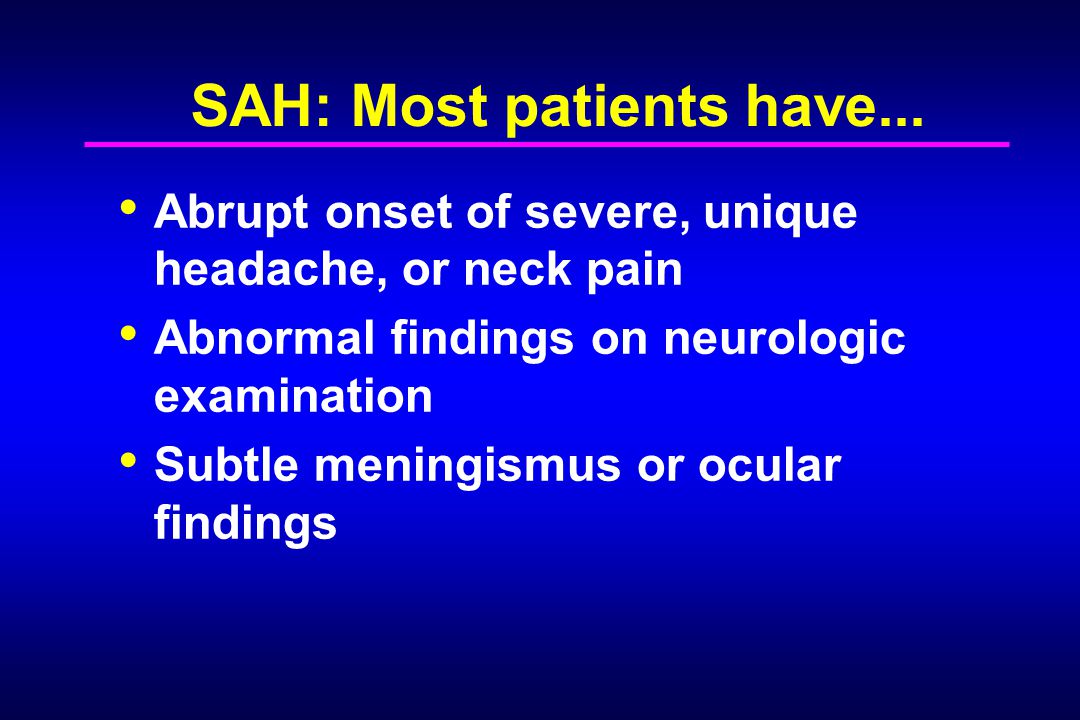 SAH: Most patients have...

• Abrupt onset of severe, unique headache, or neck pain
• Abnormal findings on neurologic examination
• Subtle meningismus or ocular findings